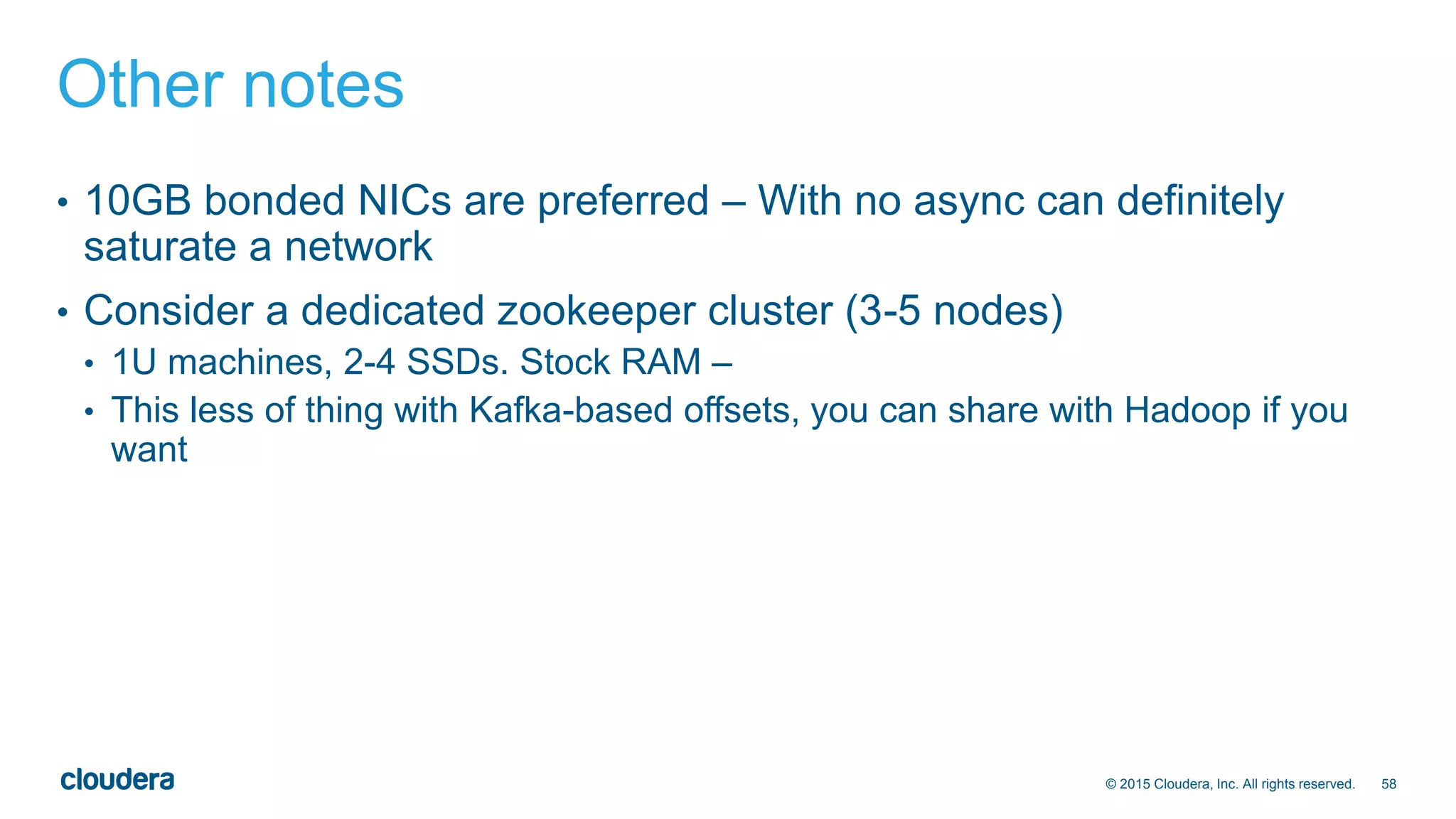 Other notes

• 10GB bonded NICs are preferred – With no async can definitely saturate a network

• Consider a dedicated zookeeper cluster (3-5 nodes)
  • 1U machines, 2-4 SSDs. Stock RAM –
  • This less of thing with Kafka-based offsets, you can share with Hadoop if you want

cloudera

© 2015 Cloudera, Inc. All rights reserved. 58